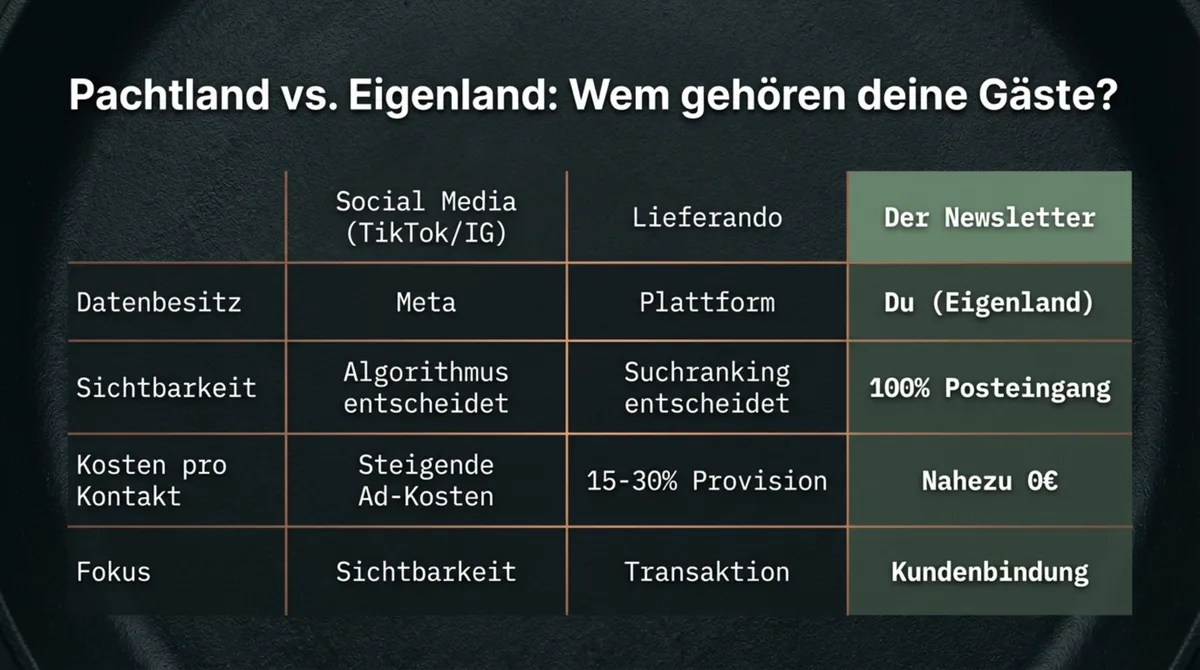 Pachtland vs. Eigenland: Wem gehören deine Gäste?

| | Social Media (TikTok/IG) | Lieferando | Der Newsletter |
|---|---|---|---|
| Datenbesitz | Meta | Plattform | Du (Eigenland) |
| Sichtbarkeit | Algorithmus entscheidet | Suchranking entscheidet | 100% Posteingang |
| Kosten pro Kontakt | Steigende Ad-Kosten | 15-30% Provision | Nahezu 0€ |
| Fokus | Sichtbarkeit | Transaktion | Kundenbindung |